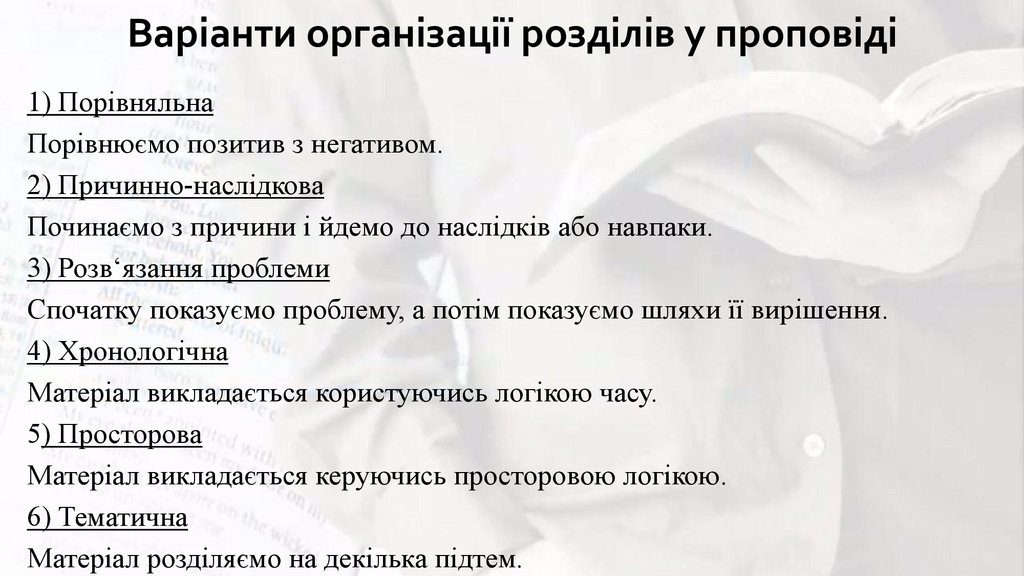 Варіанти організації розділів у проповіді

1) Порівняльна

Порівнюємо позитив з негативом.

2) Причинно-наслідкова

Починаємо з причини і йдемо до наслідків або навпаки.

3) Розв‘язання проблеми

Спочатку показуємо проблему, а потім показуємо шляхи її вирішення.

4) Хронологічна

Матеріал викладається користуючись логікою часу.

5) Просторова

Матеріал викладається керуючись просторовою логікою.

6) Тематична

Матеріал розділяємо на декілька підтем.